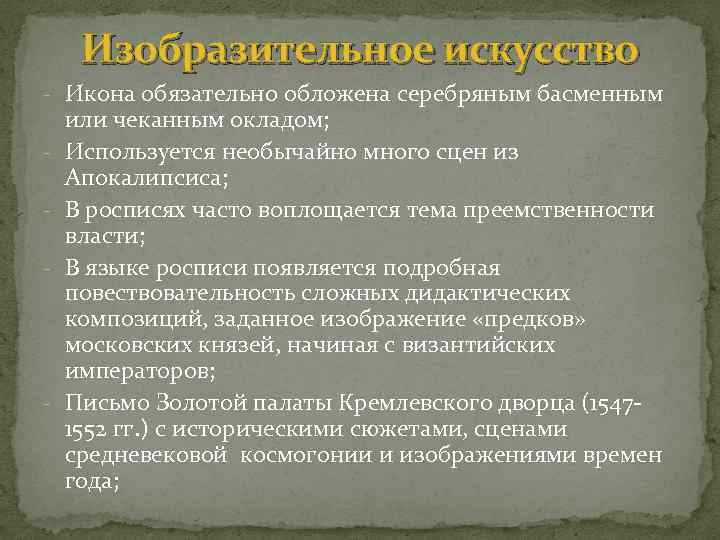 Изобразительное искусство

- Икона обязательно обложена серебряным басменным или чеканным окладом;
- Используется необычайно много сцен из Апокалипсиса;
- В росписях часто воплощается тема преемственности власти;
- В языке росписи появляется подробная повествовательность сложных дидактических композиций, заданное изображение «предков» московских князей, начиная с византийских императоров;
- Письмо Золотой палаты Кремлевского дворца (1547-1552 гг.) с историческими сюжетами, сценами средневековой космогонии и изображениями времен года;